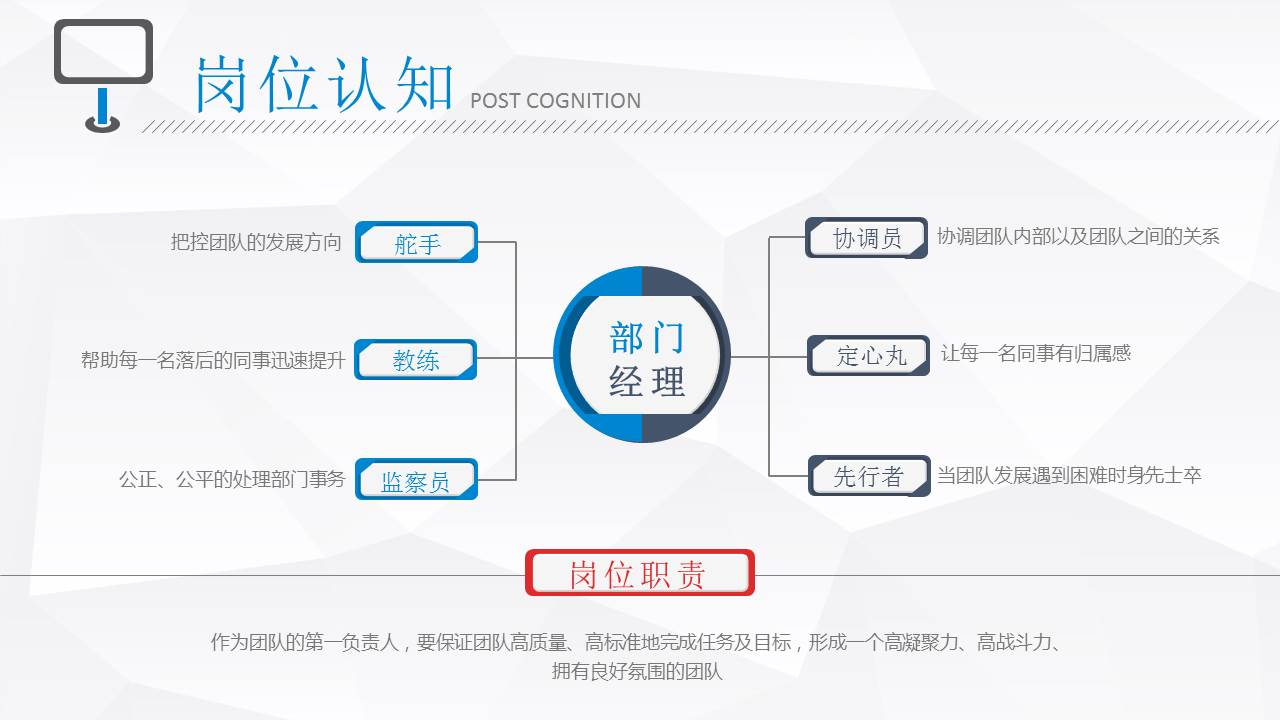 岗位认知 POST COGNITION

把控团队的发展方向 舵手

帮助每一名落后的同事迅速提升 教练

公正、公平的处理部门事务 监察员

部门经理

协调员 协调团队内部以及团队之间的关系

定心丸 让每一名同事有归属感

先行者 当团队发展遇到困难时身先士卒

岗位职责

作为团队的第一负责人，要保证团队高质量、高标准地完成任务及目标，形成一个高凝聚力、高战斗力、拥有良好氛围的团队